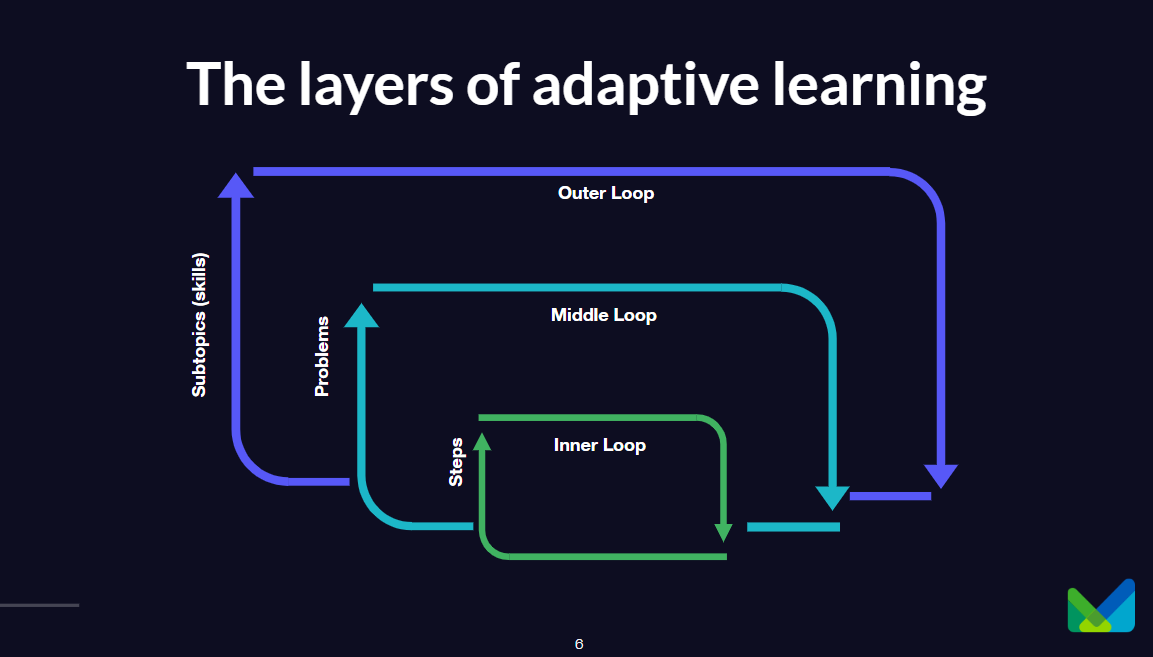 The layers of adaptive learning

Outer Loop

Subtopics (skills)

Middle Loop

Problems

Inner Loop

Steps

6